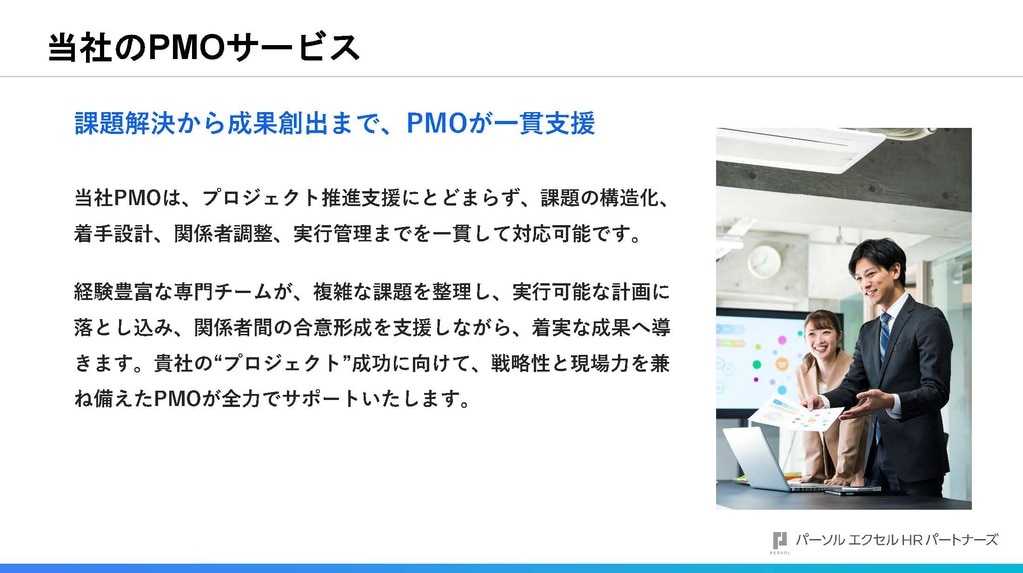 当社のPMOサービス

課題解決から成果創出まで、PMOが一貫支援

当社PMOは、プロジェクト推進支援にとどまらず、課題の構造化、着手設計、関係者調整、実行管理までを一貫して対応可能です。

経験豊富な専門チームが、複雑な課題を整理し、実行可能な計画に落とし込み、関係者間の合意形成を支援しながら、着実な成果へ導きます。貴社の“プロジェクト”成功に向けて、戦略性と現場力を兼ね備えたPMOが全力でサポートいたします。

PERSOL パーソル エクセル HR パートナーズ